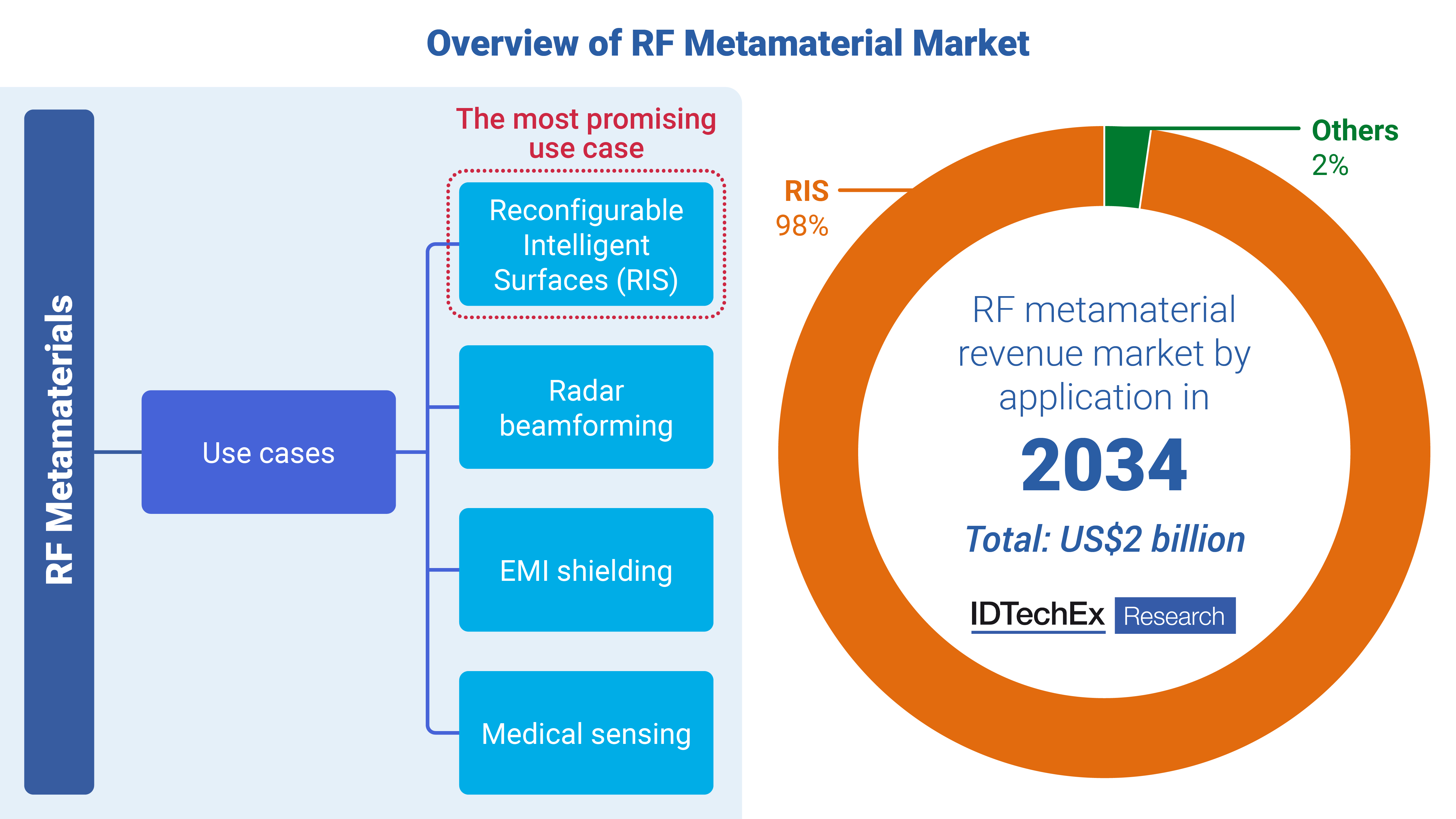 Overview of RF Metamaterial Market

RF Metamaterials

Use cases

The most promising use case

Reconfigurable Intelligent Surfaces (RIS)

Radar beamforming

EMI shielding

Medical sensing

RIS
98%

Others
2%

RF metamaterial revenue market by application in

2034

Total: US$2 billion

IDTechEx Research